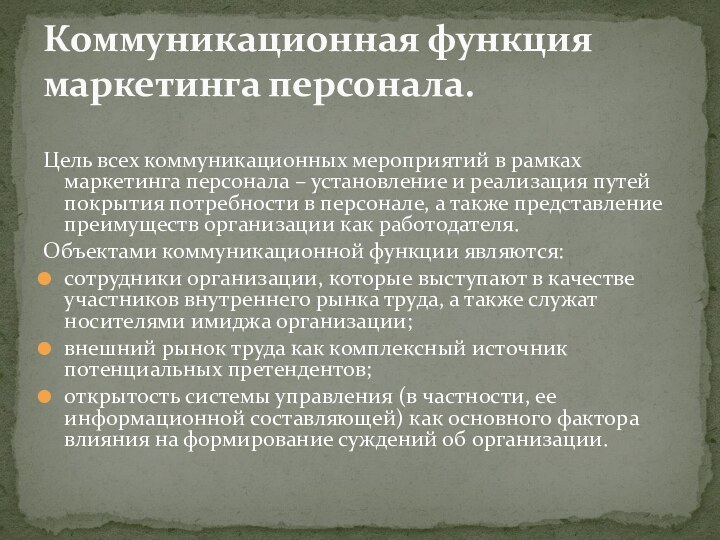 Коммуникационная функция маркетинга персонала.

Цель всех коммуникационных мероприятий в рамках маркетинга персонала – установление и реализация путей покрытия потребности в персонале, а также представление преимуществ организации как работодателя.

Объектами коммуникационной функции являются:

сотрудники организации, которые выступают в качестве участников внутреннего рынка труда, а также служат носителями имиджа организации;

внешний рынок труда как комплексный источник потенциальных претендентов;

открытость системы управления (в частности, ее информационной составляющей) как основного фактора влияния на формирование суждений об организации.